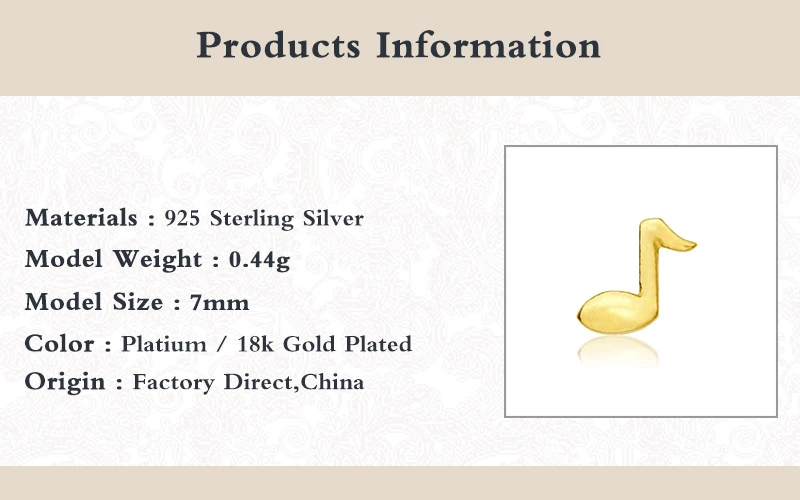 Products Information

Materials : 925 Sterling Silver

Model Weight : 0.44g

Model Size : 7mm

Color : Platium / 18k Gold Plated

Origin : Factory Direct,China